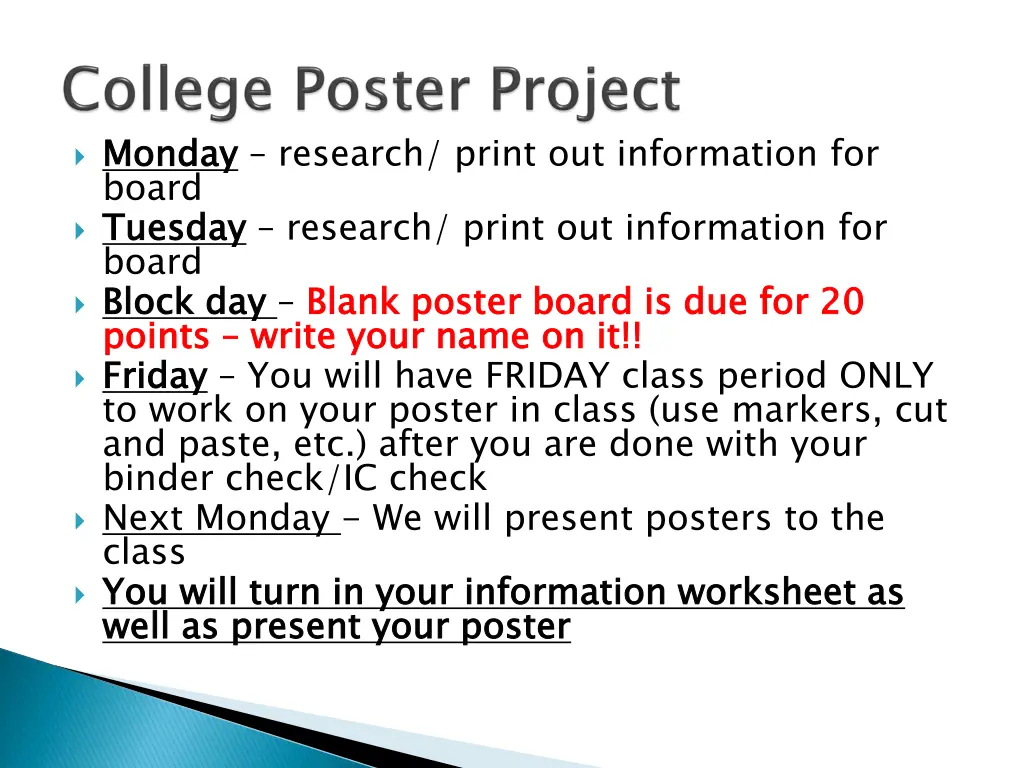 College Poster Project

Monday – research/ print out information for board

Tuesday – research/ print out information for board

Block day – Blank poster board is due for 20 points – write your name on it!!

Friday – You will have FRIDAY class period ONLY to work on your poster in class (use markers, cut and paste, etc.) after you are done with your binder check/IC check

Next Monday – We will present posters to the class

You will turn in your information worksheet as well as present your poster